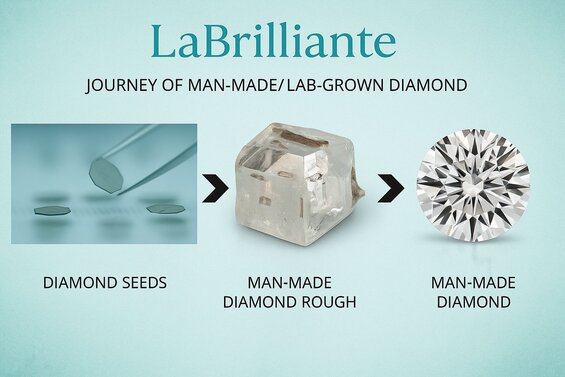 LaBrilliante

JOURNEY OF MAN-MADE/ LAB-GROWN DIAMOND

DIAMOND SEEDS

MAN-MADE DIAMOND ROUGH

MAN-MADE DIAMOND